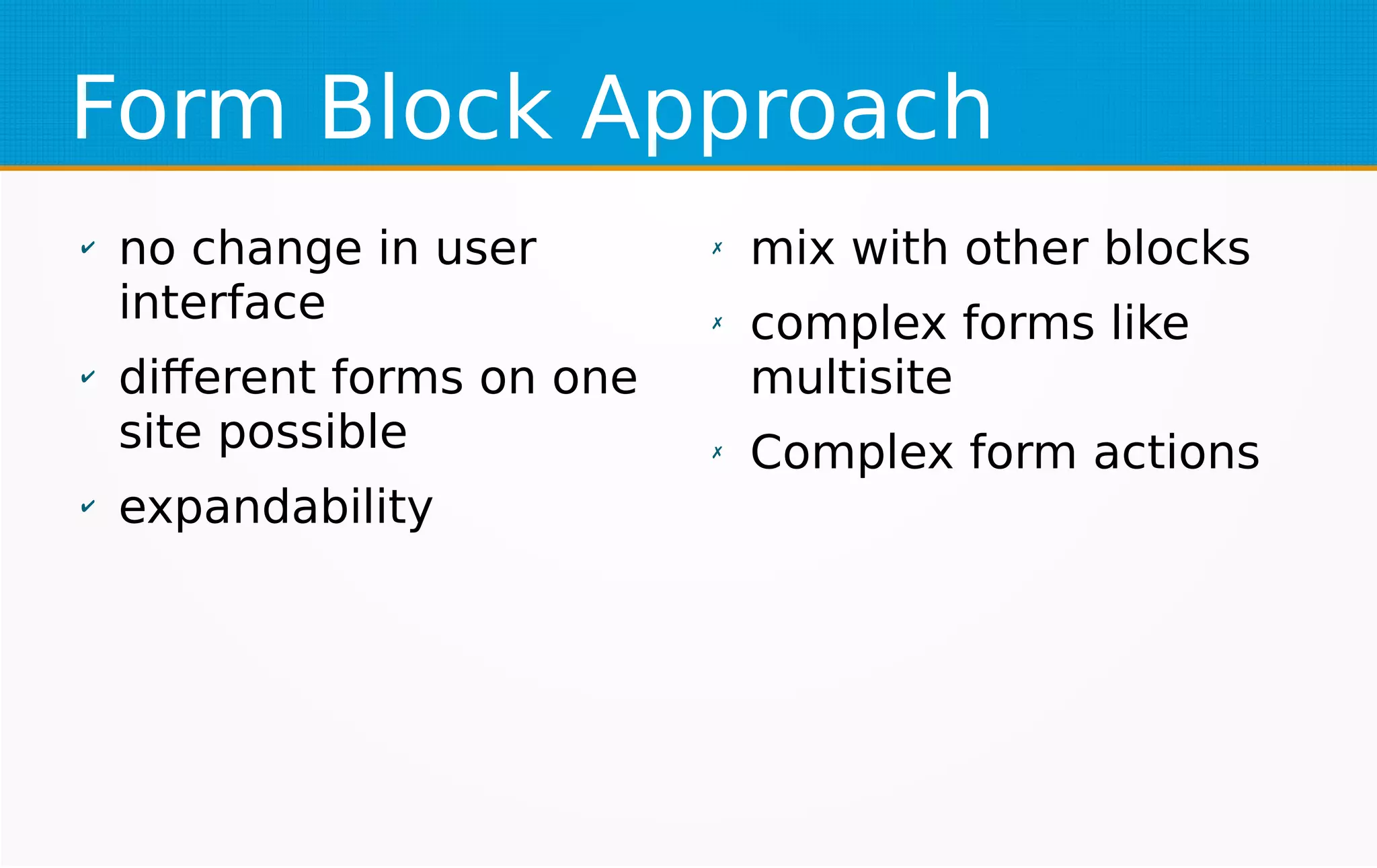 Form Block Approach

✔ no change in user interface
✔ different forms on one site possible
✔ expandability

✗ mix with other blocks
✗ complex forms like multisite
✗ Complex form actions